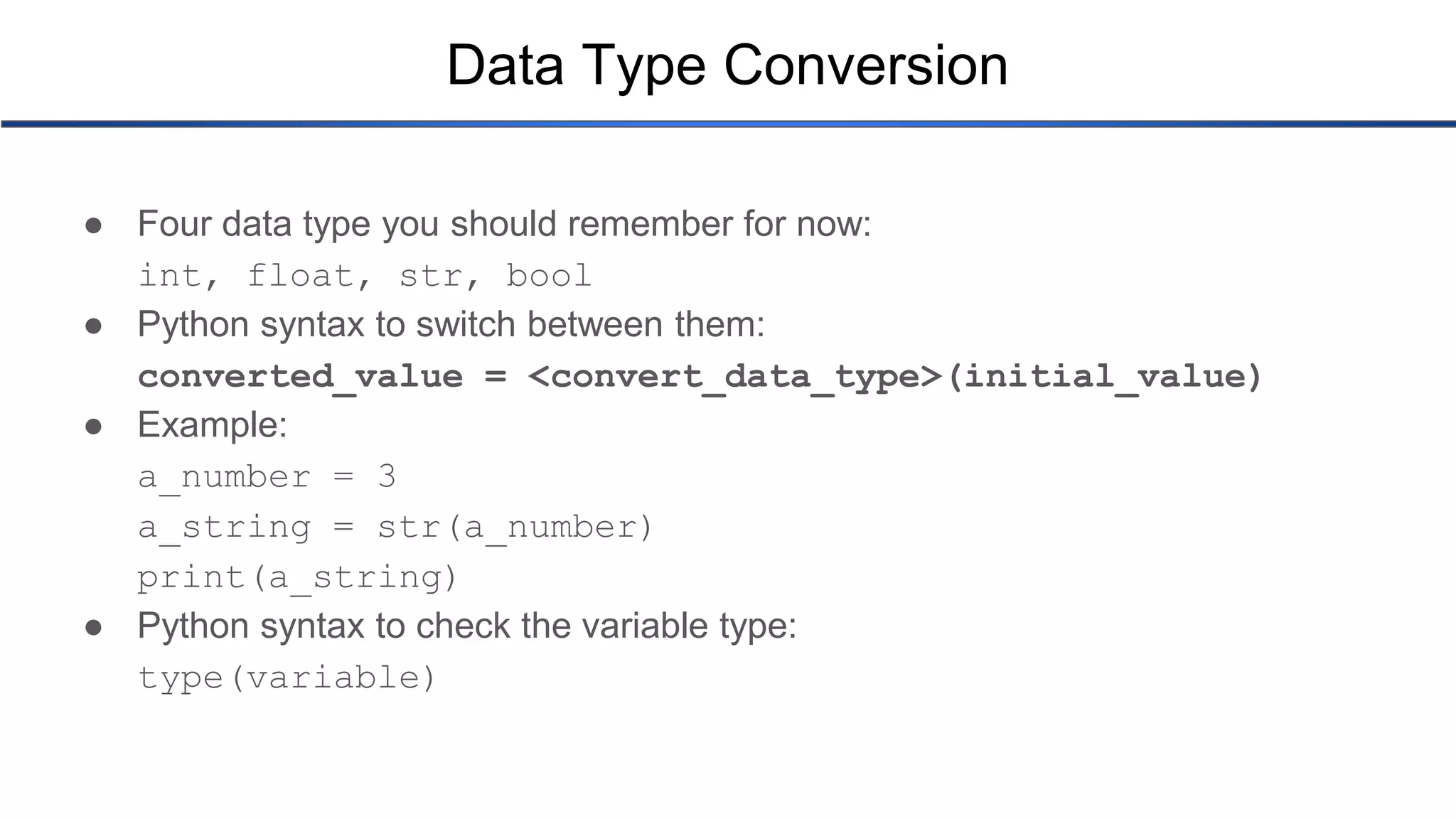 Data Type Conversion

● Four data type you should remember for now:
int, float, str, bool
● Python syntax to switch between them:
converted_value = <convert_data_type>(initial_value)
● Example:
a_number = 3
a_string = str(a_number)
print(a_string)
● Python syntax to check the variable type:
type(variable)